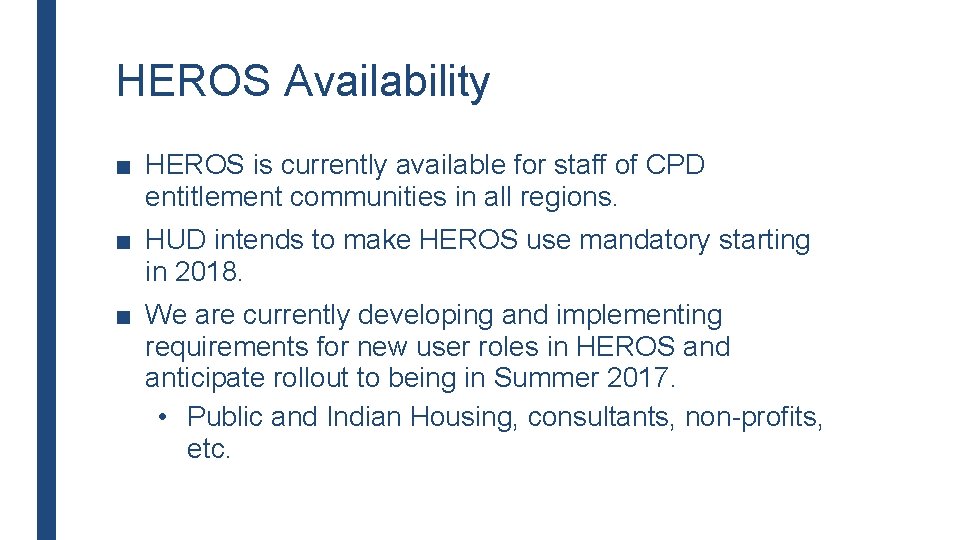 HEROS Availability

■ HEROS is currently available for staff of CPD entitlement communities in all regions.

■ HUD intends to make HEROS use mandatory starting in 2018.

■ We are currently developing and implementing requirements for new user roles in HEROS and anticipate rollout to being in Summer 2017.

• Public and Indian Housing, consultants, non-profits, etc.